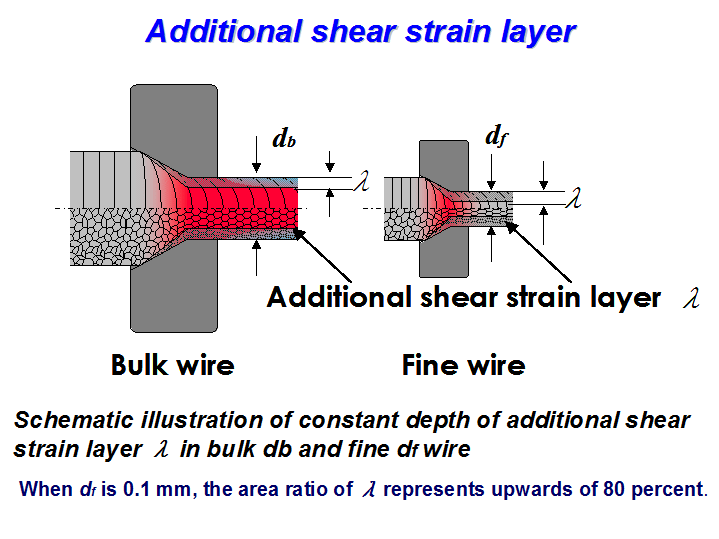 Additional shear strain layer

$d_b$

$\lambda$

$d_f$

$\lambda$

Additional shear strain layer $\lambda$

Bulk wire

Fine wire

Schematic illustration of constant depth of additional shear strain layer $\lambda$ in bulk db and fine $d_f$ wire

When $d_f$ is 0.1 mm, the area ratio of $\lambda$ represents upwards of 80 percent.